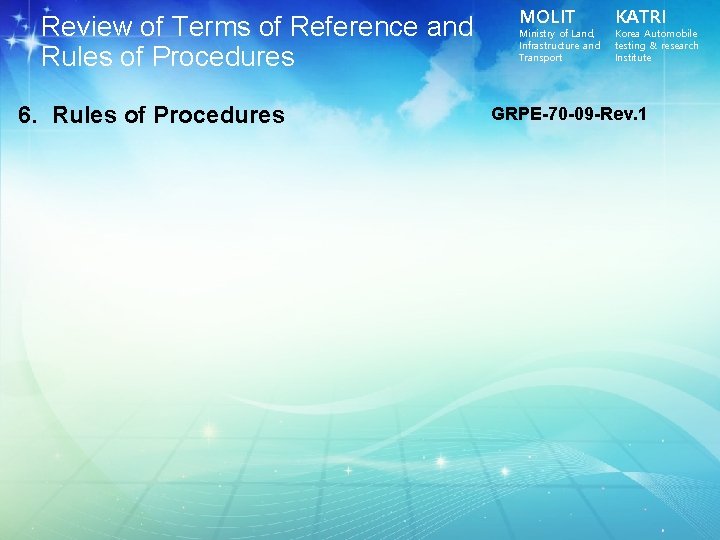 Review of Terms of Reference and Rules of Procedures

MOLIT
Ministry of Land, Infrastructure and Transport

KATRI
Korea Automobile testing & research Institute

6. Rules of Procedures

GRPE-70-09-Rev.1